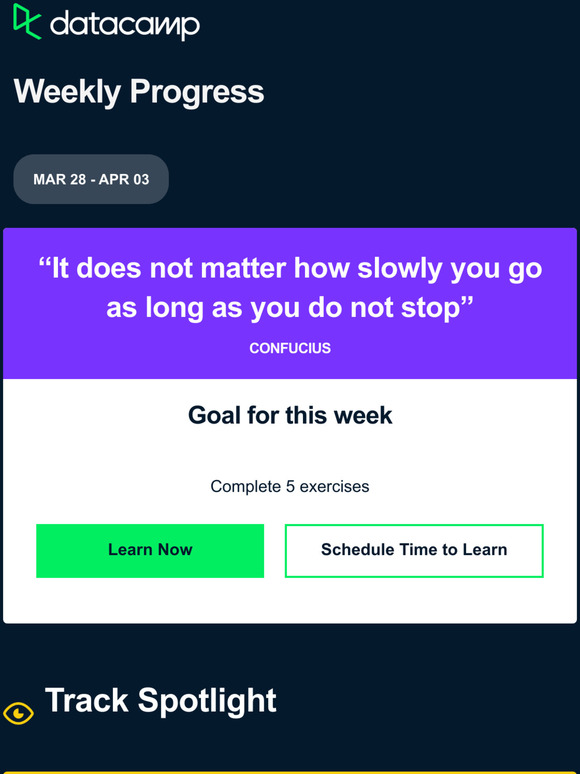 datacamp

Weekly Progress

MAR 28 - APR 03

“It does not matter how slowly you go as long as you do not stop”

CONFUCIUS

Goal for this week

Complete 5 exercises

Learn Now

Schedule Time to Learn

Track Spotlight